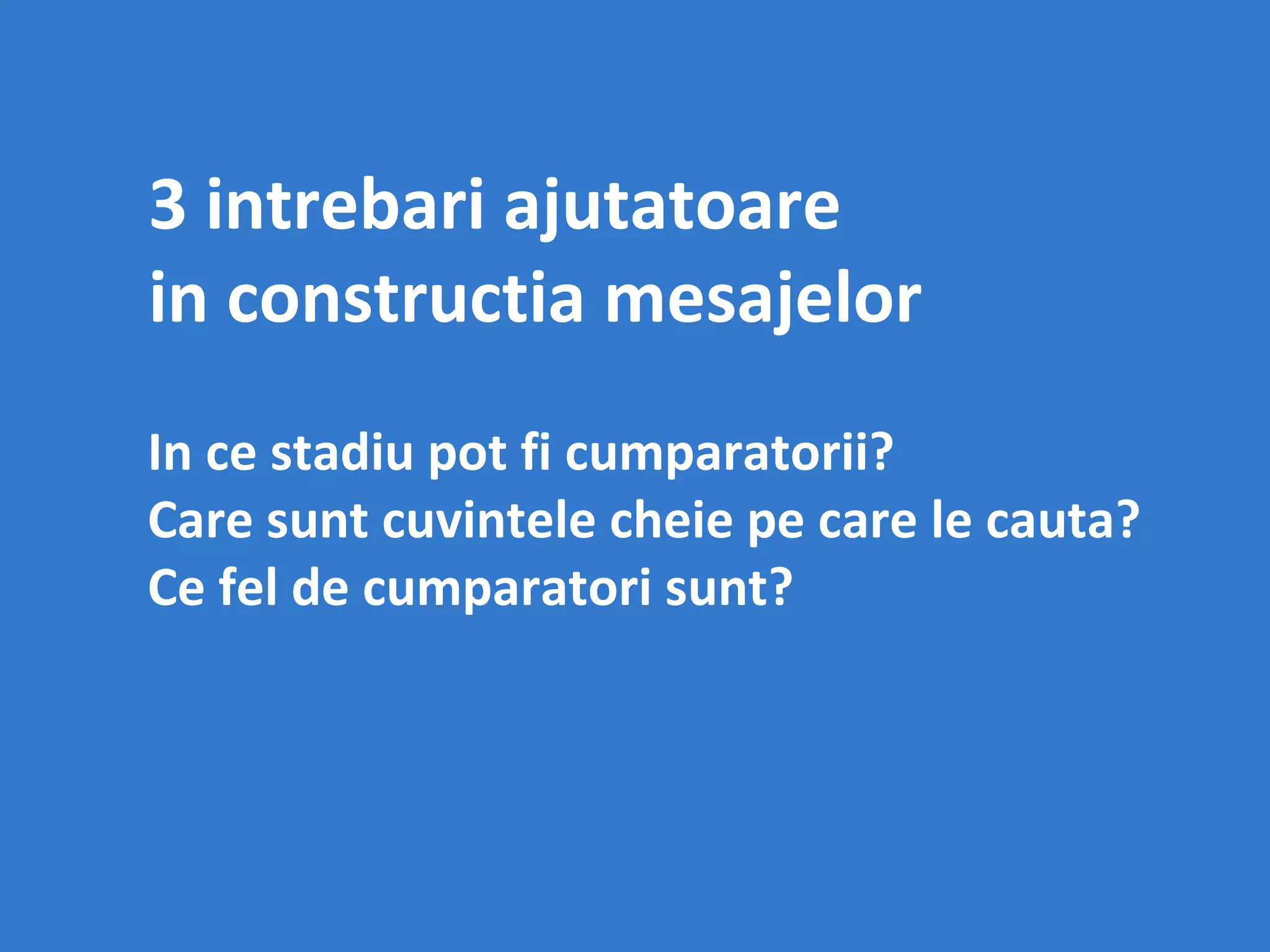 3 intrebari ajutatoare
in constructia mesajelor

In ce stadiu pot fi cumparatorii?
Care sunt cuvintele cheie pe care le cauta?
Ce fel de cumparatori sunt?